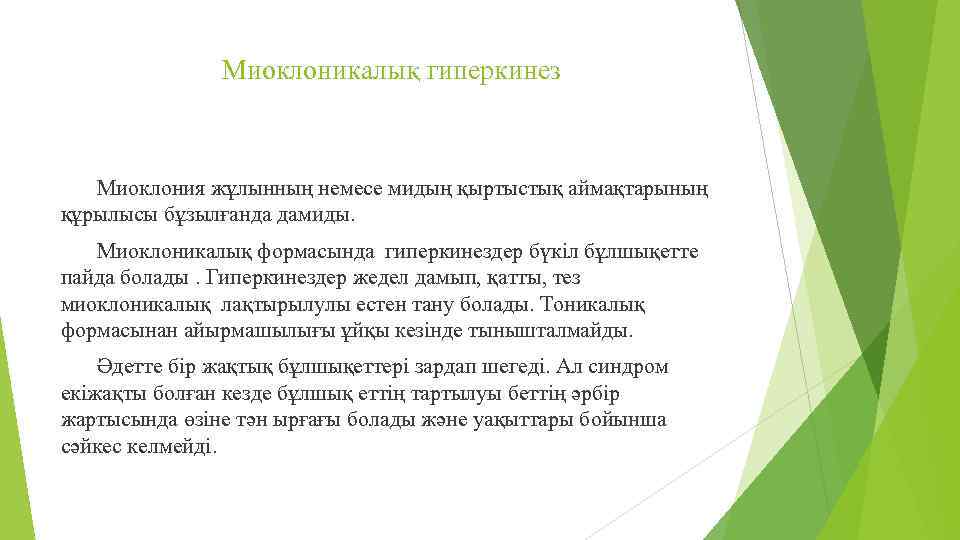 Миоклоникалық гиперкинез

Миоклония жұлынның немесе мидың қыртыстық аймақтарының құрылысы бұзылғанда дамиды.

Миоклоникалық формасында гиперкинездер бүкіл бұлшықетте пайда болады . Гиперкинездер жедел дамып, қатты, тез миоклоникалық лақтырылулы естен тану болады. Тоникалық формасынан айырмашылығы ұйқы кезінде тынышталмайды.

Әдетте бір жақтық бұлшықеттері зардап шегеді. Ал синдром екіжақты болған кезде бұлшық еттің тартылуы беттің әрбір жартысында өзіне тән ырғағы болады және уақыттары бойынша сәйкес келмейді.